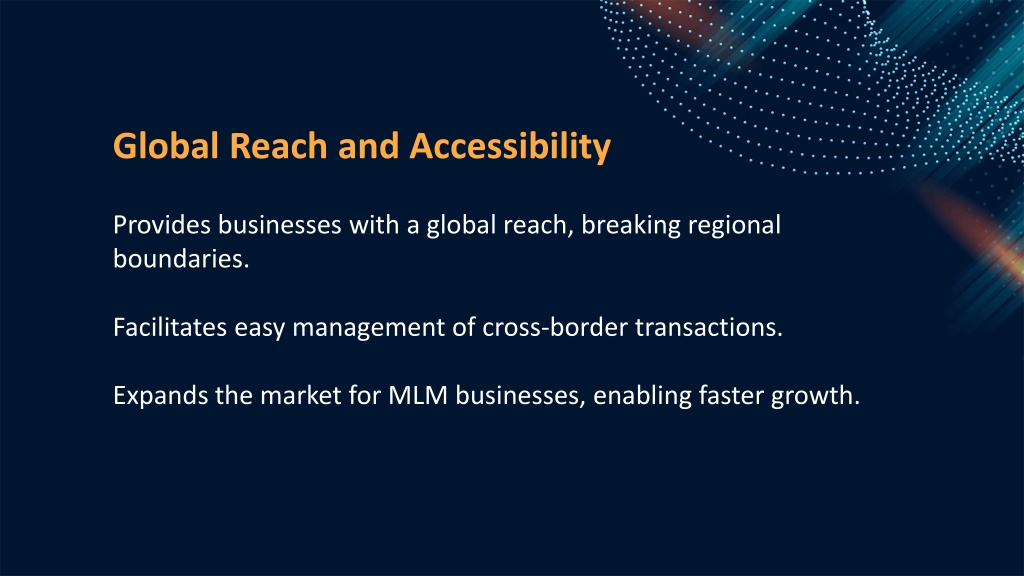 Global Reach and Accessibility

Provides businesses with a global reach, breaking regional boundaries.

Facilitates easy management of cross-border transactions.

Expands the market for MLM businesses, enabling faster growth.